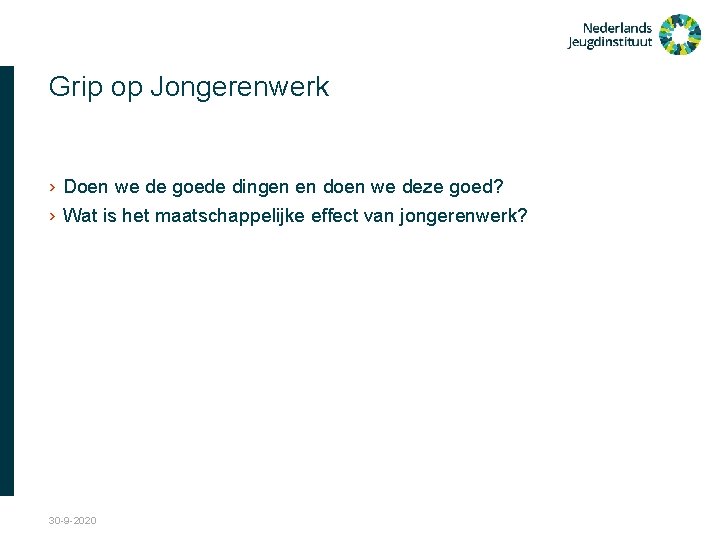 Nederlands
Jeugdinstituut

Grip op Jongerenwerk

› Doen we de goede dingen en doen we deze goed?
› Wat is het maatschappelijke effect van jongerenwerk?

30-9-2020